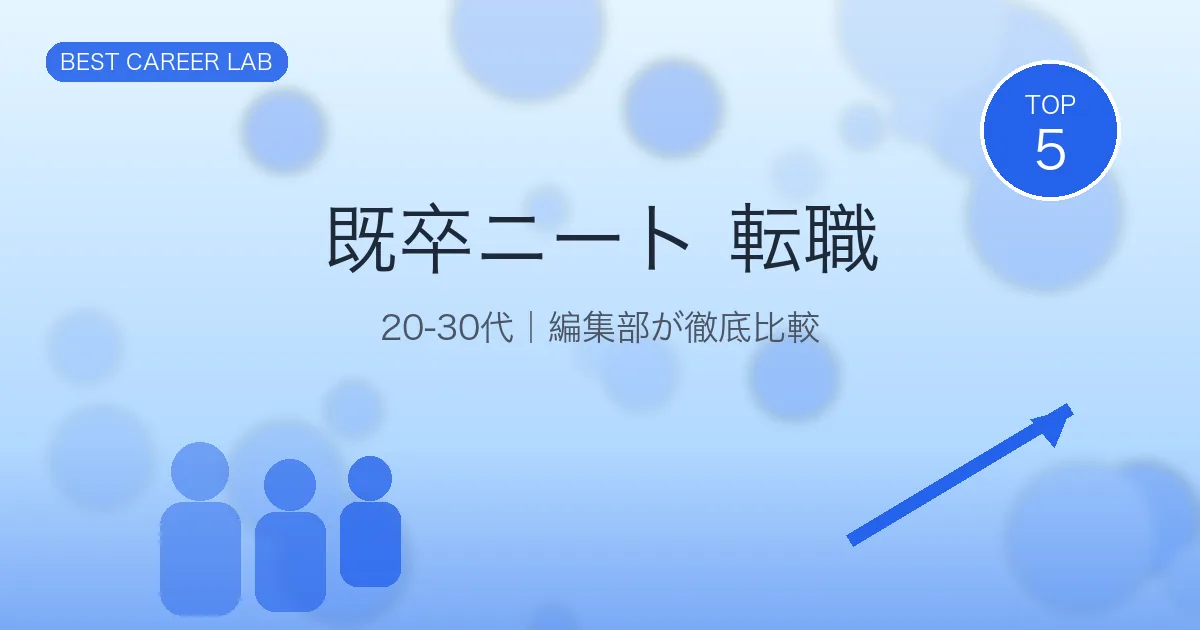 BEST CAREER LAB

TOP
5

既卒ニート 転職

20-30代｜編集部が徹底比較